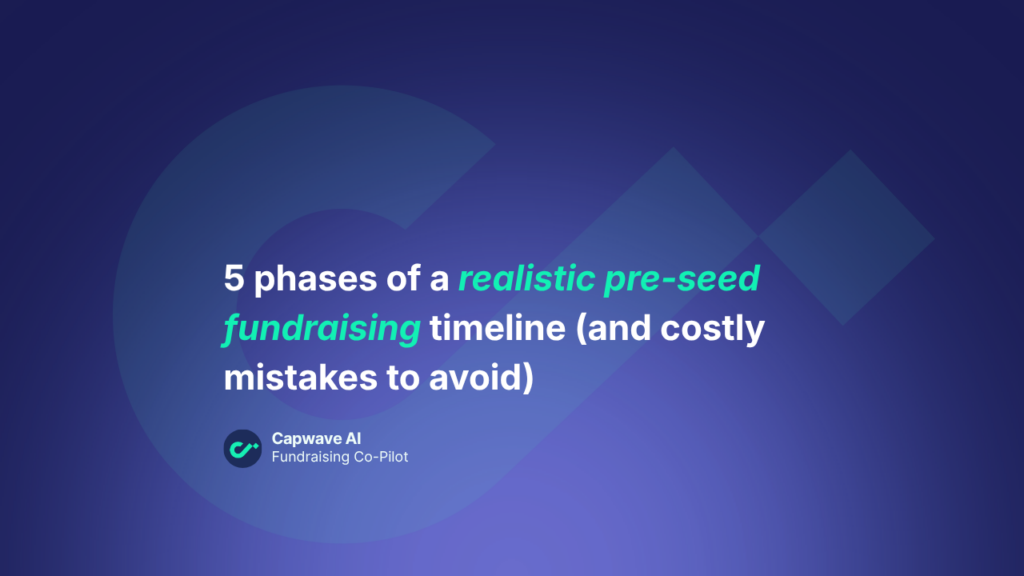 5 phases of a realistic pre-seed fundraising timeline (and costly mistakes to avoid)

Capwave AI
Fundraising Co-Pilot